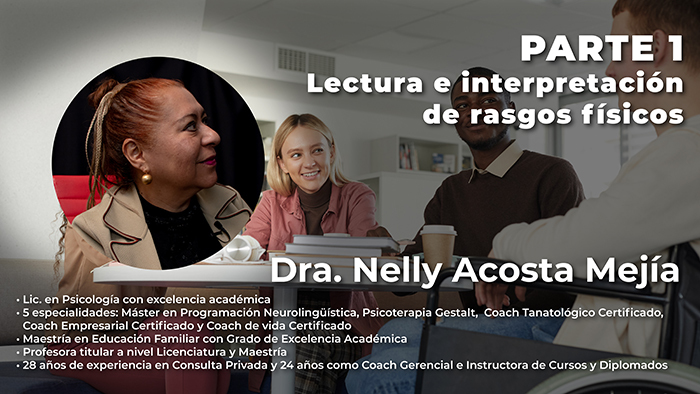 PARTE 1
Lectura e interpretación de rasgos físicos

Dra. Nelly Acosta Mejía

• Lic. en Psicología con excelencia académica
• 5 especialidades: Máster en Programación Neurolingüística, Psicoterapia Gestalt, Coach Tanatológico Certificado, Coach Empresarial Certificado y Coach de vida Certificado
• Maestría en Educación Familiar con Grado de Excelencia Académica
• Profesora titular a nivel Licenciatura y Maestría
• 28 años de experiencia en Consulta Privada y 24 años como Coach Gerencial e Instructora de Cursos y Diplomados